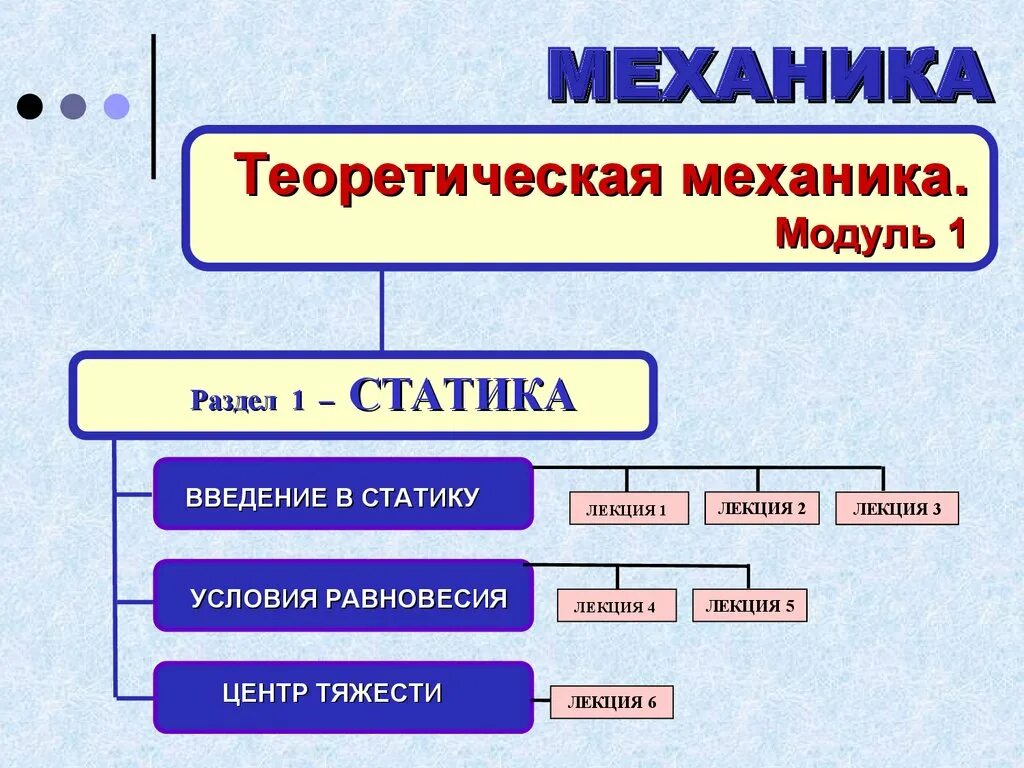 МЕХАНИКА

Теоретическая механика.
Модуль 1

Раздел 1 – СТАТИКА

ВВЕДЕНИЕ В СТАТИКУ

ЛЕКЦИЯ 1

ЛЕКЦИЯ 2

ЛЕКЦИЯ 3

УСЛОВИЯ РАВНОВЕСИЯ

ЛЕКЦИЯ 4

ЛЕКЦИЯ 5

ЦЕНТР ТЯЖЕСТИ

ЛЕКЦИЯ 6